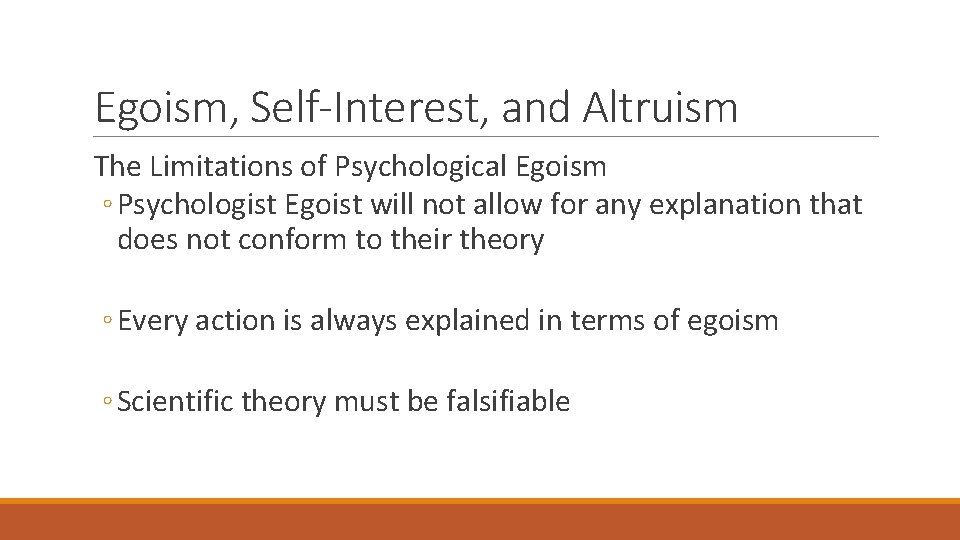 Egoism, Self-Interest, and Altruism

The Limitations of Psychological Egoism

◦ Psychologist Egoist will not allow for any explanation that does not conform to their theory

◦ Every action is always explained in terms of egoism

◦ Scientific theory must be falsifiable